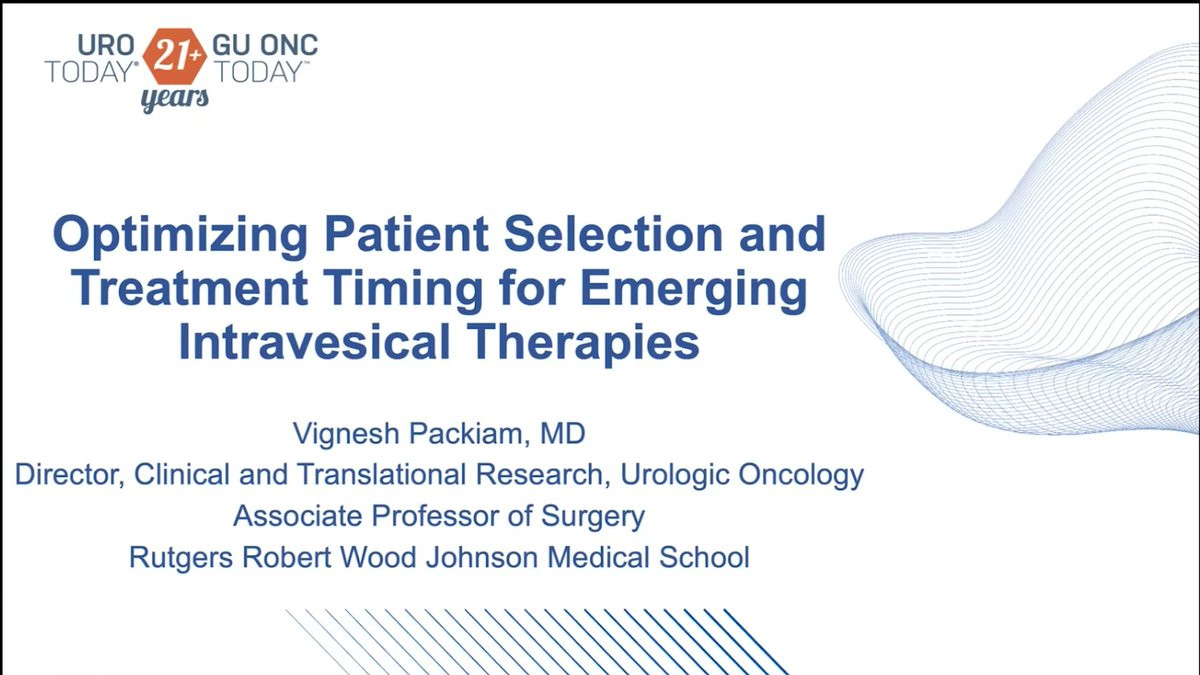 URO TODAY® 21+ years GU ONC TODAY™

Optimizing Patient Selection and Treatment Timing for Emerging Intravesical Therapies

Vignesh Packiam, MD
Director, Clinical and Translational Research, Urologic Oncology
Associate Professor of Surgery
Rutgers Robert Wood Johnson Medical School